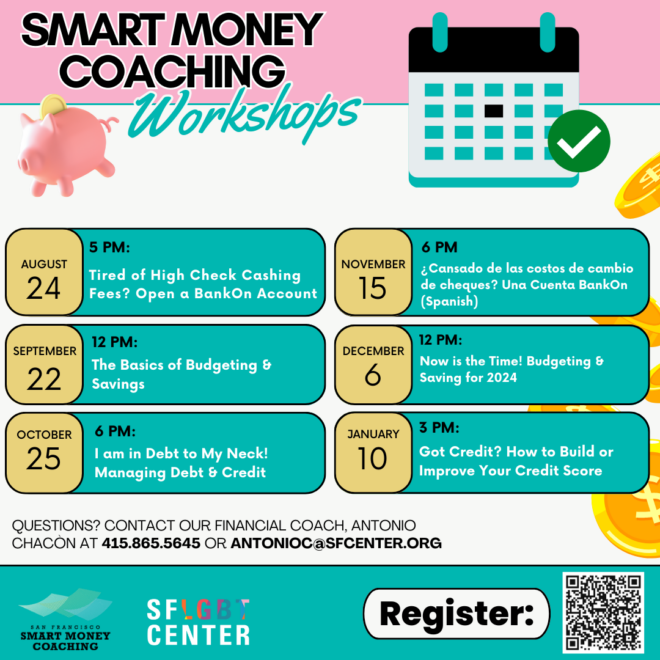 SMART MONEY COACHING
Workshops

AUGUST
24
5 PM:
Tired of High Check Cashing Fees? Open a BankOn Account

SEPTEMBER
22
12 PM:
The Basics of Budgeting & Savings

OCTOBER
25
6 PM:
I am in Debt to My Neck! Managing Debt & Credit

NOVEMBER
15
6 PM
¿Cansado de las costos de cambio de cheques? Una Cuenta BankOn (Spanish)

DECEMBER
6
12 PM:
Now is the Time! Budgeting & Saving for 2024

JANUARY
10
3 PM:
Got Credit? How to Build or Improve Your Credit Score

QUESTIONS? CONTACT OUR FINANCIAL COACH, ANTONIO CHACÒN AT 415.865.5645 OR ANTONIOC@SFCENTER.ORG

SAN FRANCISCO
SMART MONEY
COACHING

SF LGBT
CENTER

Register: